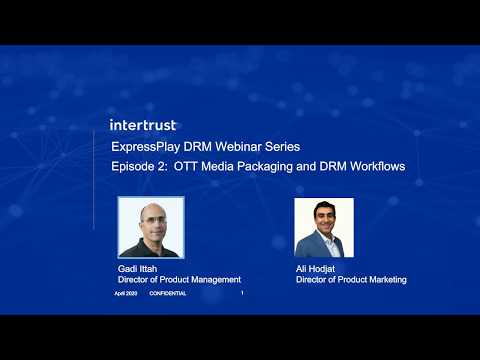 intertrust

ExpressPlay DRM Webinar Series

Episode 2: OTT Media Packaging and DRM Workflows

Gadi Ittah
Director of Product Management

Ali Hodjat
Director of Product Marketing

April 2020 CONFIDENTIAL 1